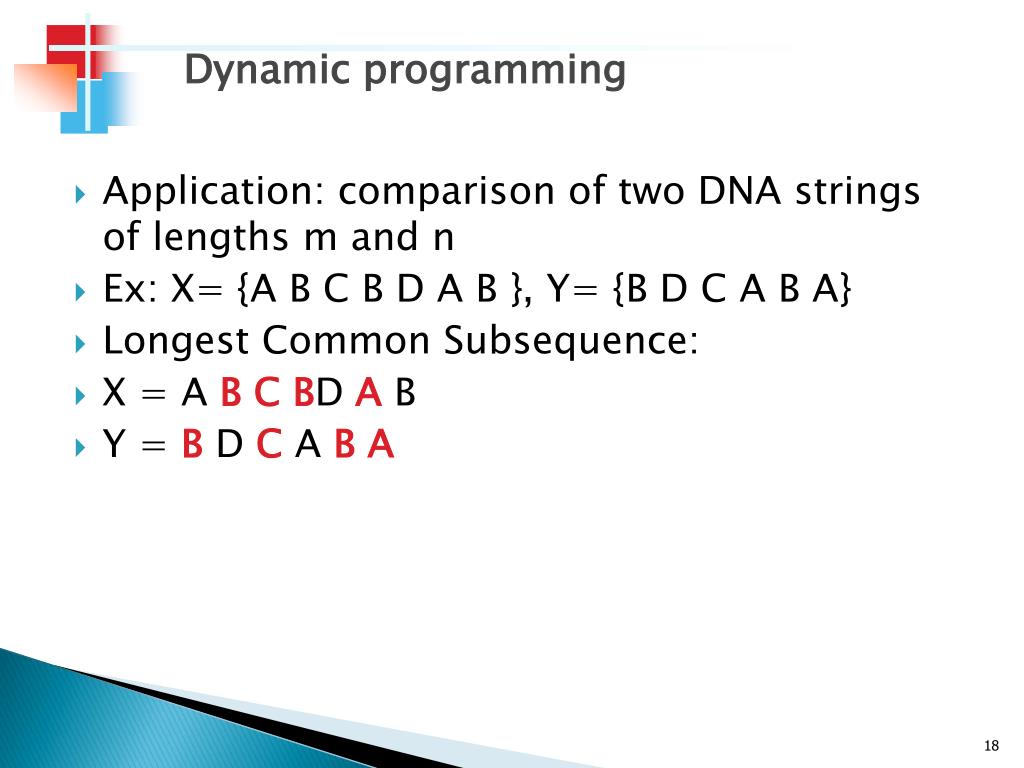 Dynamic programming

Application: comparison of two DNA strings of lengths m and n

Ex: X= {A B C B D A B }, Y= {B D C A B A}

Longest Common Subsequence:

X = A B C BD A B

Y = B D C A B A

18